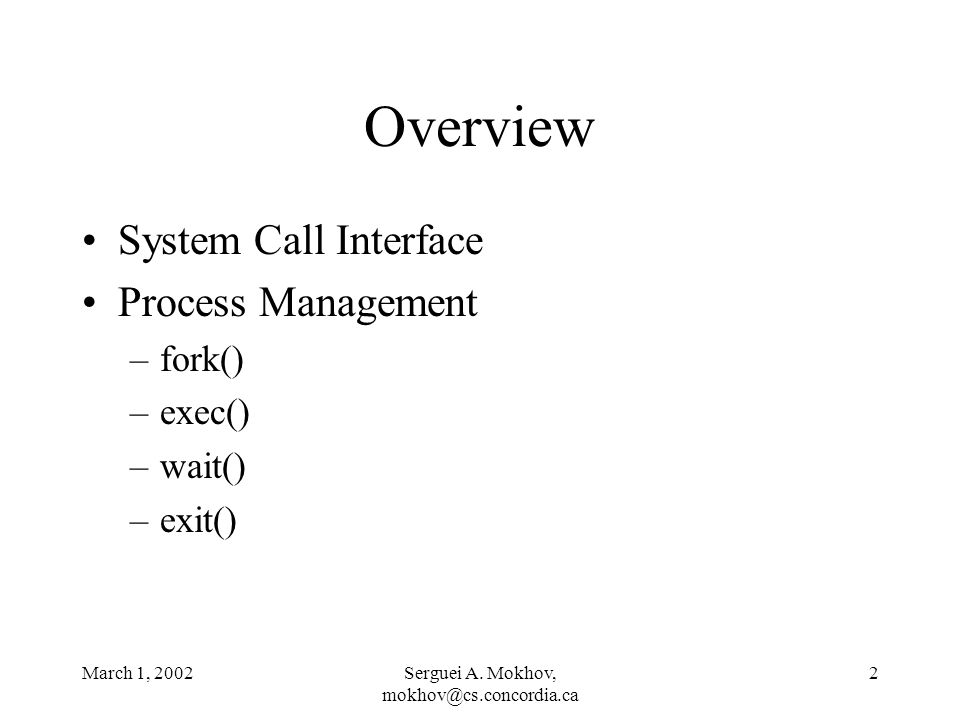 Overview

• System Call Interface
• Process Management
– fork()
– exec()
– wait()
– exit()

March 1, 2002

Serguei A. Mokhov, mokhov@cs.concordia.ca

2